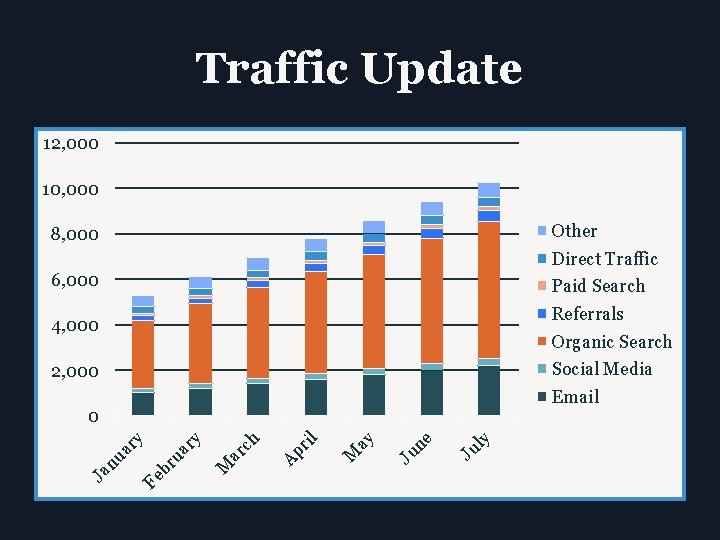 Traffic Update

12,000
10,000
8,000
6,000
4,000
2,000
0

January
February
March
April
May
June
July

Other
Direct Traffic
Paid Search
Referrals
Organic Search
Social Media
Email